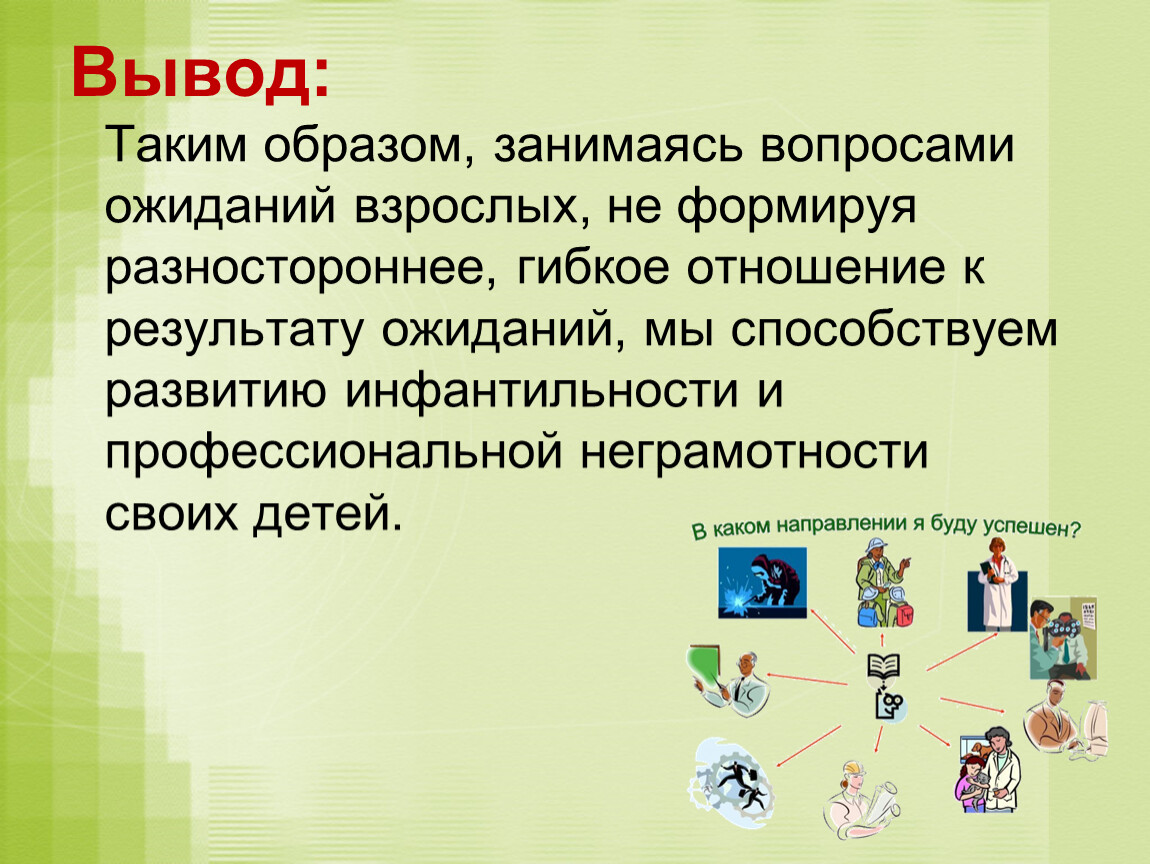 Вывод:

Таким образом, занимаясь вопросами ожиданий взрослых, не формируя разностороннее, гибкое отношение к результату ожиданий, мы способствуем развитию инфантильности и профессиональной неграмотности своих детей.

В каком направлении я буду успешен?